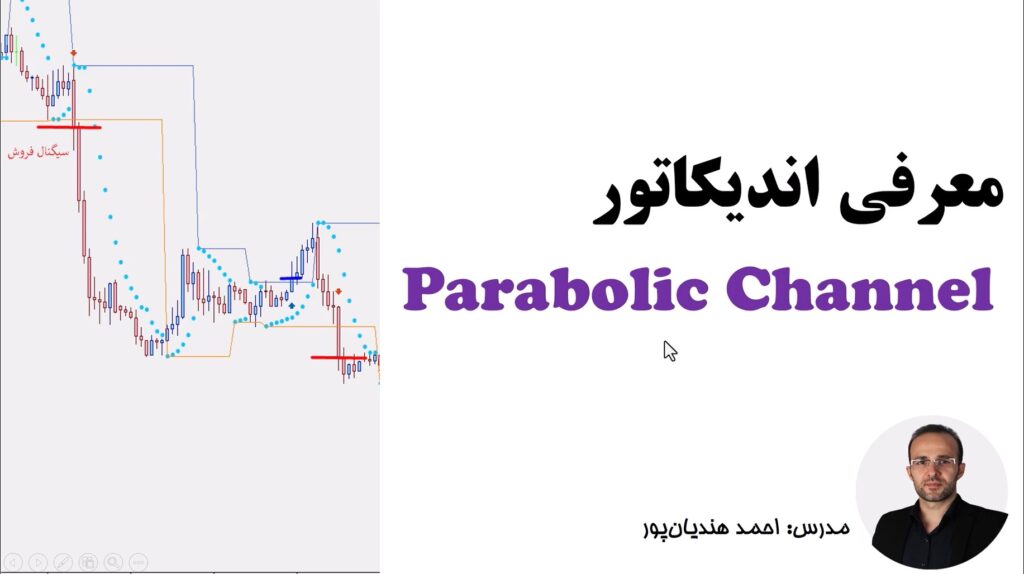 سیگنال فروش

معرفی اندیکاتور

Parabolic Channel

مدرس: احمد هندیان‌پور